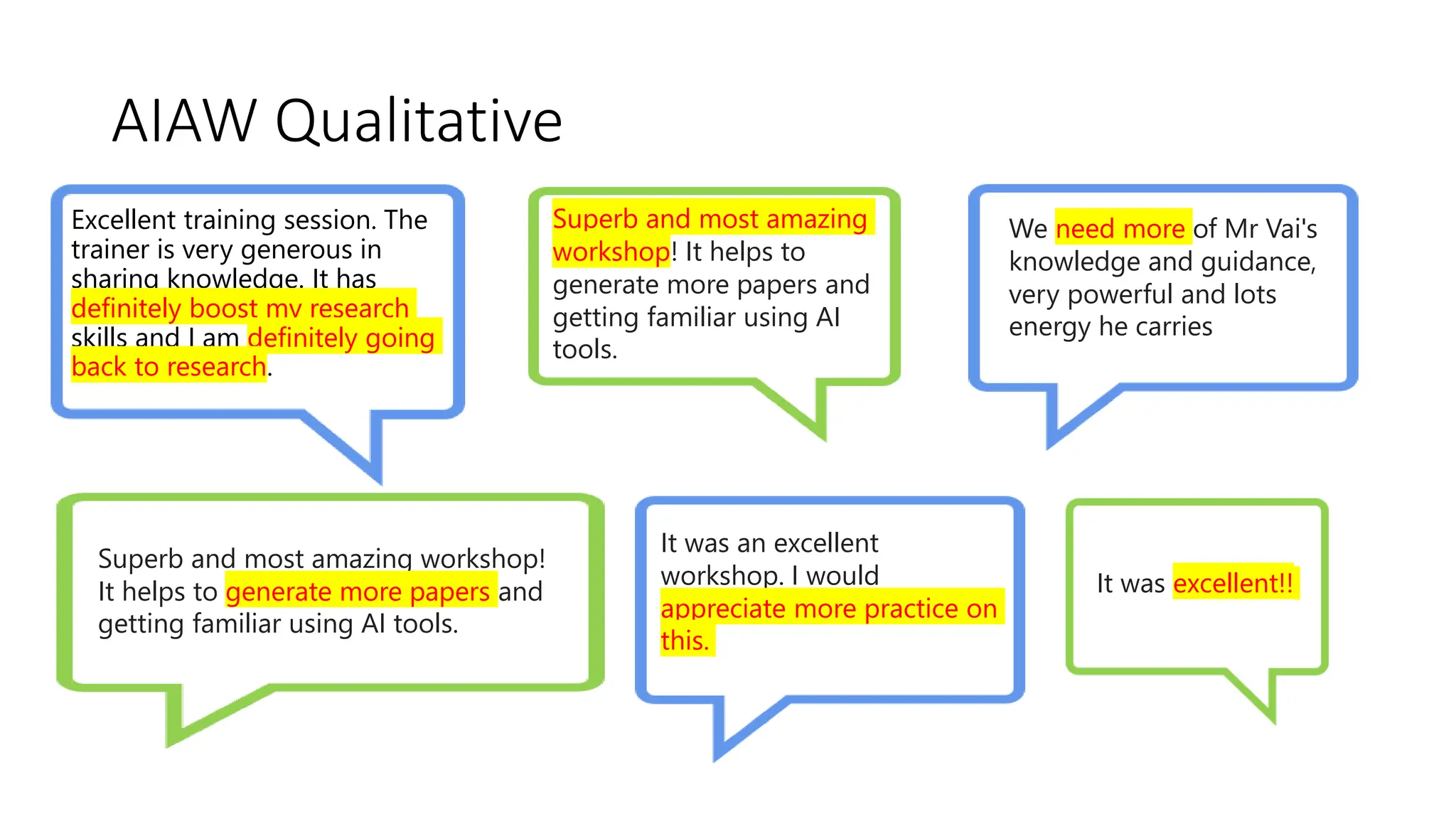 AIAW Qualitative

Excellent training session. The trainer is very generous in sharing knowledge. It has definitely boost my research skills and I am definitely going back to research.

Superb and most amazing workshop! It helps to generate more papers and getting familiar using AI tools.

We need more of Mr Vai's knowledge and guidance, very powerful and lots energy he carries

Superb and most amazing workshop! It helps to generate more papers and getting familiar using AI tools.

It was an excellent workshop. I would appreciate more practice on this.

It was excellent!!